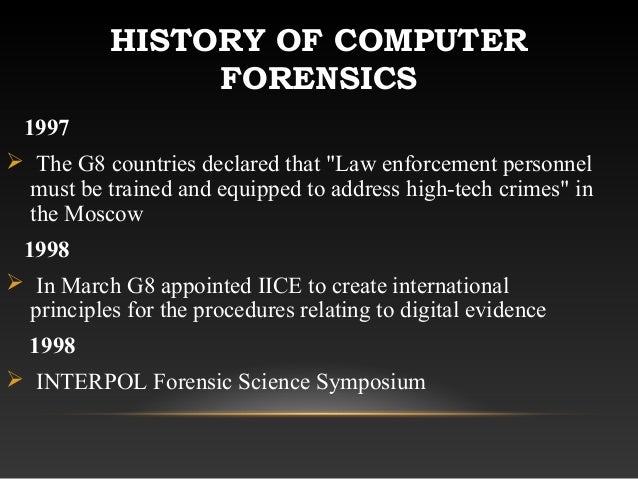 HISTORY OF COMPUTER FORENSICS

1997

➢ The G8 countries declared that "Law enforcement personnel must be trained and equipped to address high-tech crimes" in the Moscow

1998

➢ In March G8 appointed IICE to create international principles for the procedures relating to digital evidence

1998

➢ INTERPOL Forensic Science Symposium